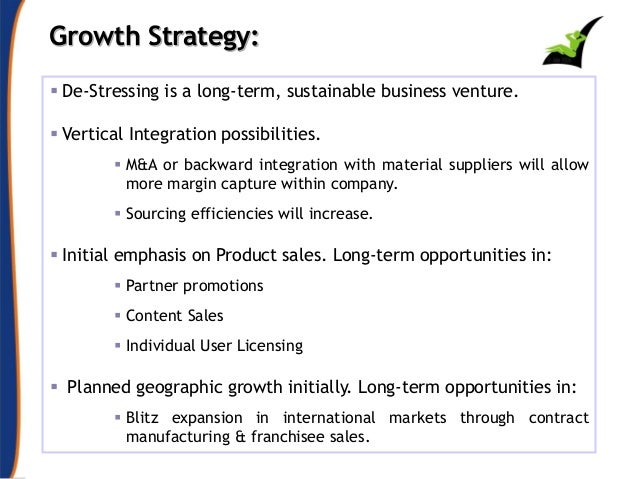 Growth Strategy:

▪ De-Stressing is a long-term, sustainable business venture.

▪ Vertical Integration possibilities.

▪ M&A or backward integration with material suppliers will allow more margin capture within company.

▪ Sourcing efficiencies will increase.

▪ Initial emphasis on Product sales. Long-term opportunities in:

▪ Partner promotions

▪ Content Sales

▪ Individual User Licensing

▪ Planned geographic growth initially. Long-term opportunities in:

▪ Blitz expansion in international markets through contract manufacturing & franchisee sales.